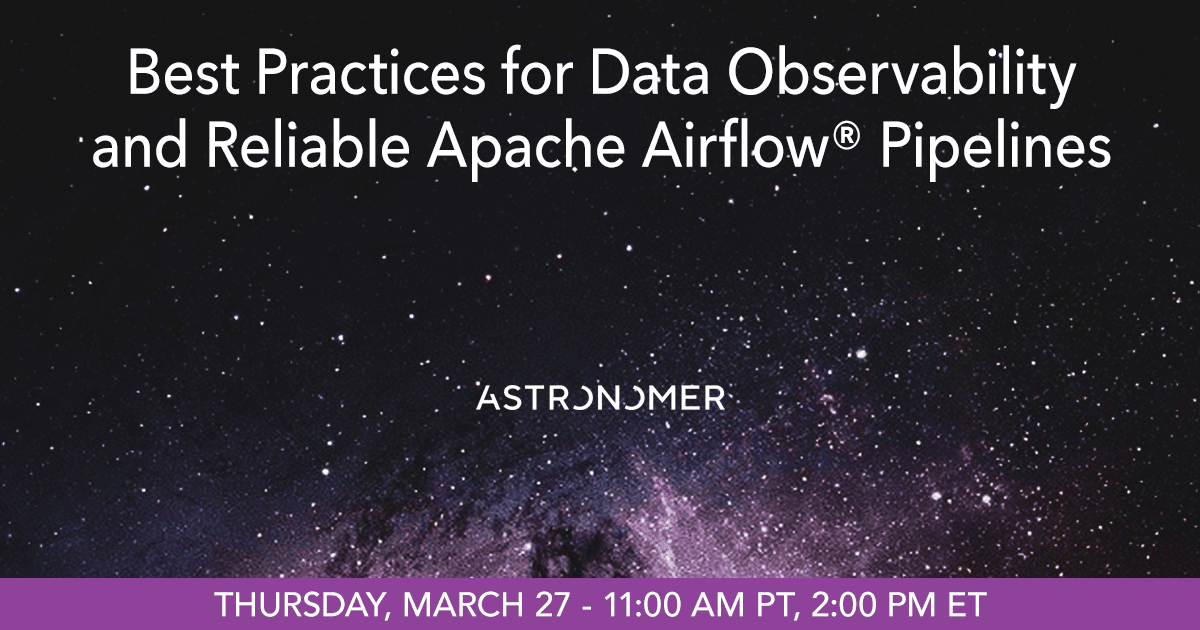 Best Practices for Data Observability and Reliable Apache Airflow® Pipelines

ASTRONOMER

THURSDAY, MARCH 27 - 11:00 AM PT, 2:00 PM ET